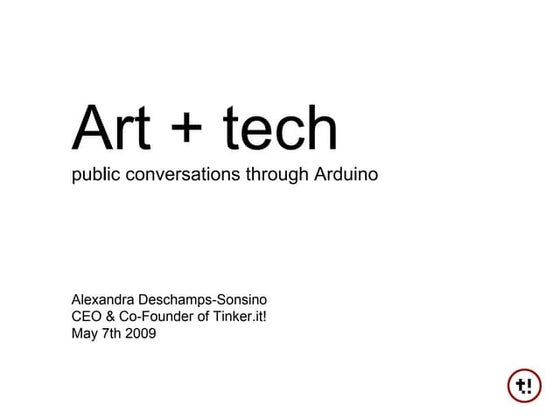 Art + tech
public conversations through Arduino

Alexandra Deschamps-Sonsino
CEO & Co-Founder of Tinker.it!
May 7th 2009

t!